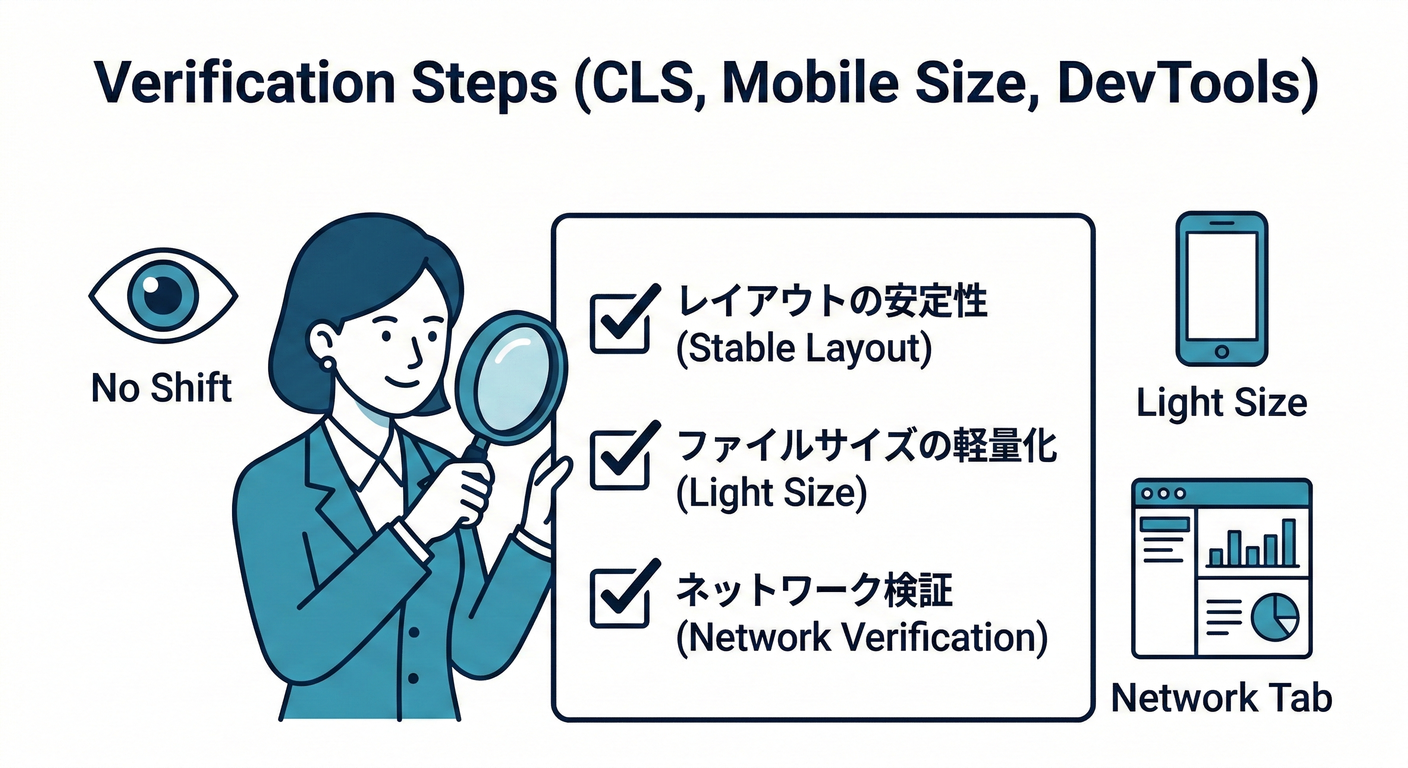 Verification Steps (CLS, Mobile Size, DevTools)

No Shift

レイアウトの安定性
(Stable Layout)

ファイルサイズの軽量化
(Light Size)

ネットワーク検証
(Network Verification)

Light Size

Network Tab